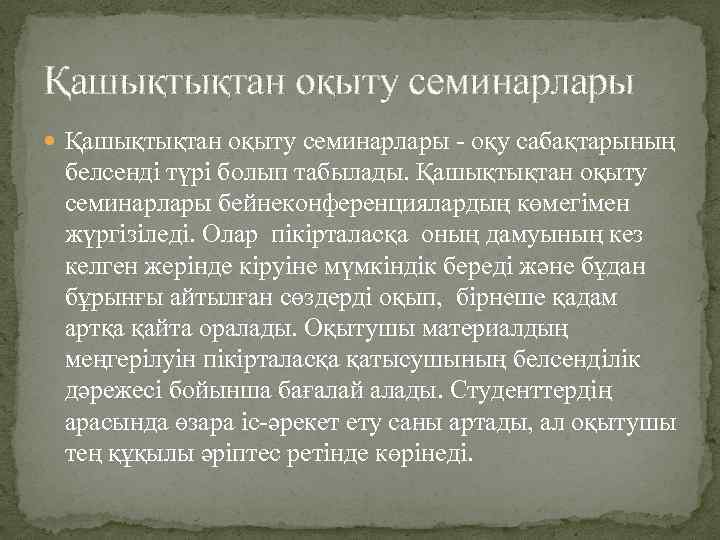 Қашықтықтан оқыту семинарлары

Қашықтықтан оқыту семинарлары - оқу сабақтарының белсенді түрі болып табылады. Қашықтықтан оқыту семинарлары бейнеконференциялардың көмегімен жүргізіледі. Олар пікірталасқа оның дамуының кез келген жерінде кіруіне мүмкіндік береді және бұдан бұрынғы айтылған сөздерді оқып, бірнеше қадам артқа қайта оралады. Оқытушы материалдың меңгерілуін пікірталасқа қатысушының белсенділік дәрежесі бойынша бағалай алады. Студенттердің арасында өзара іс-әрекет ету саны артады, ал оқытушы тең құқылы әріптес ретінде көрінеді.